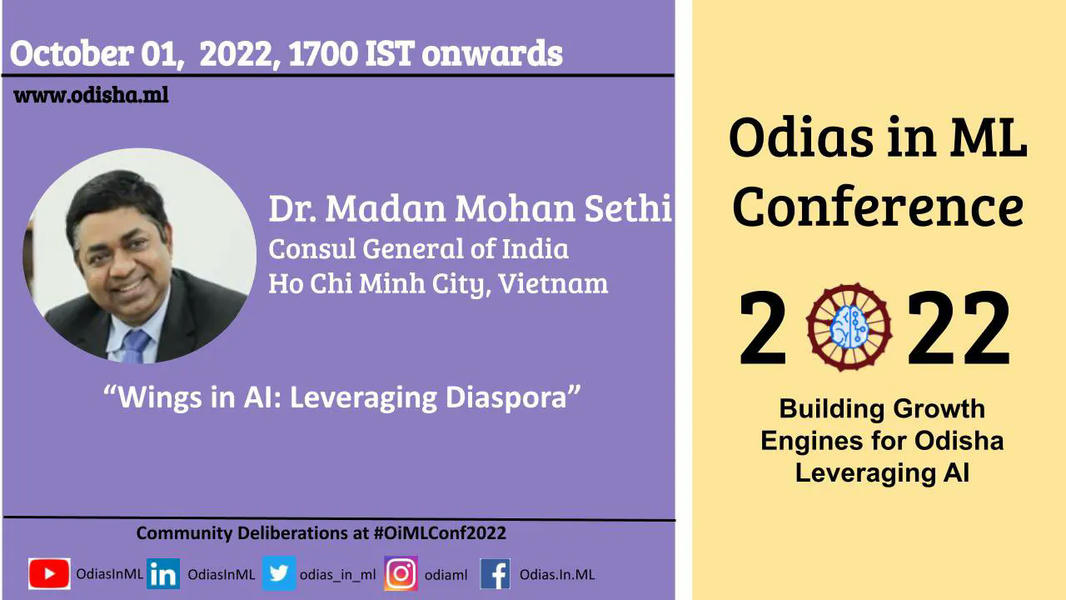 October 01, 2022, 1700 IST onwards

www.odisha.ml

Dr. Madan Mohan Sethi
Consul General of India
Ho Chi Minh City, Vietnam

“Wings in AI: Leveraging Diaspora”

Community Deliberations at #OiMLConf2022

OdiasInML OdiasInML odias_in_ml odiaml Odias.In.ML

Odias in ML Conference

2022

Building Growth Engines for Odisha Leveraging AI